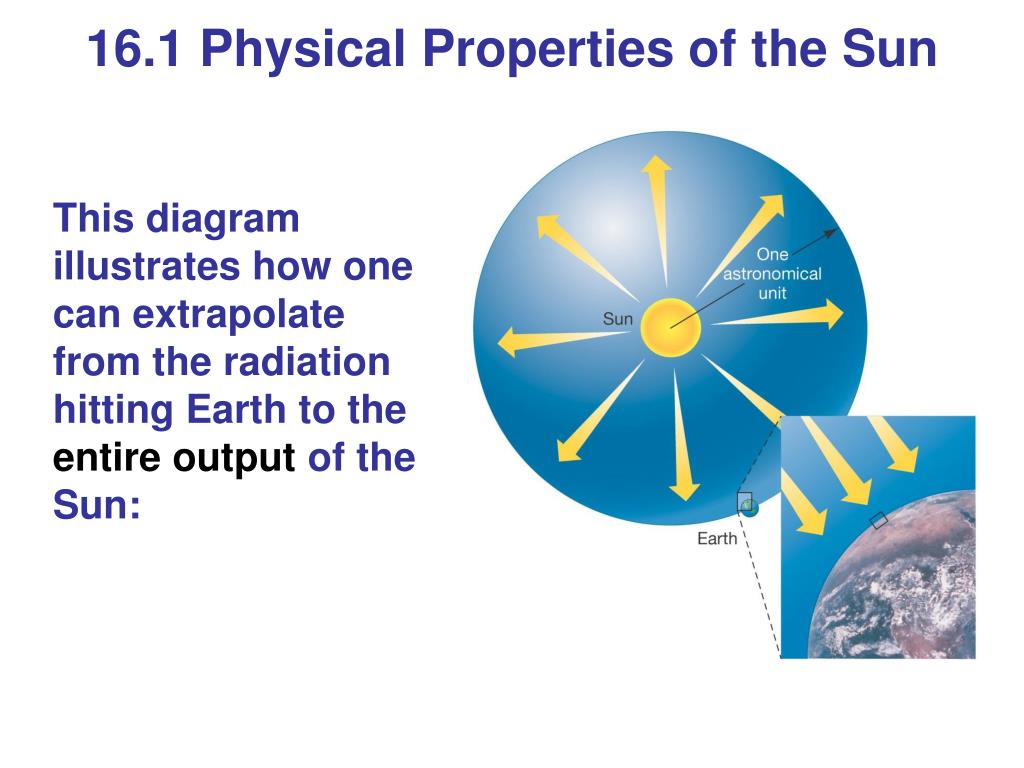 16.1 Physical Properties of the Sun

This diagram illustrates how one can extrapolate from the radiation hitting Earth to the entire output of the Sun:

One astronomical unit

Sun

Earth